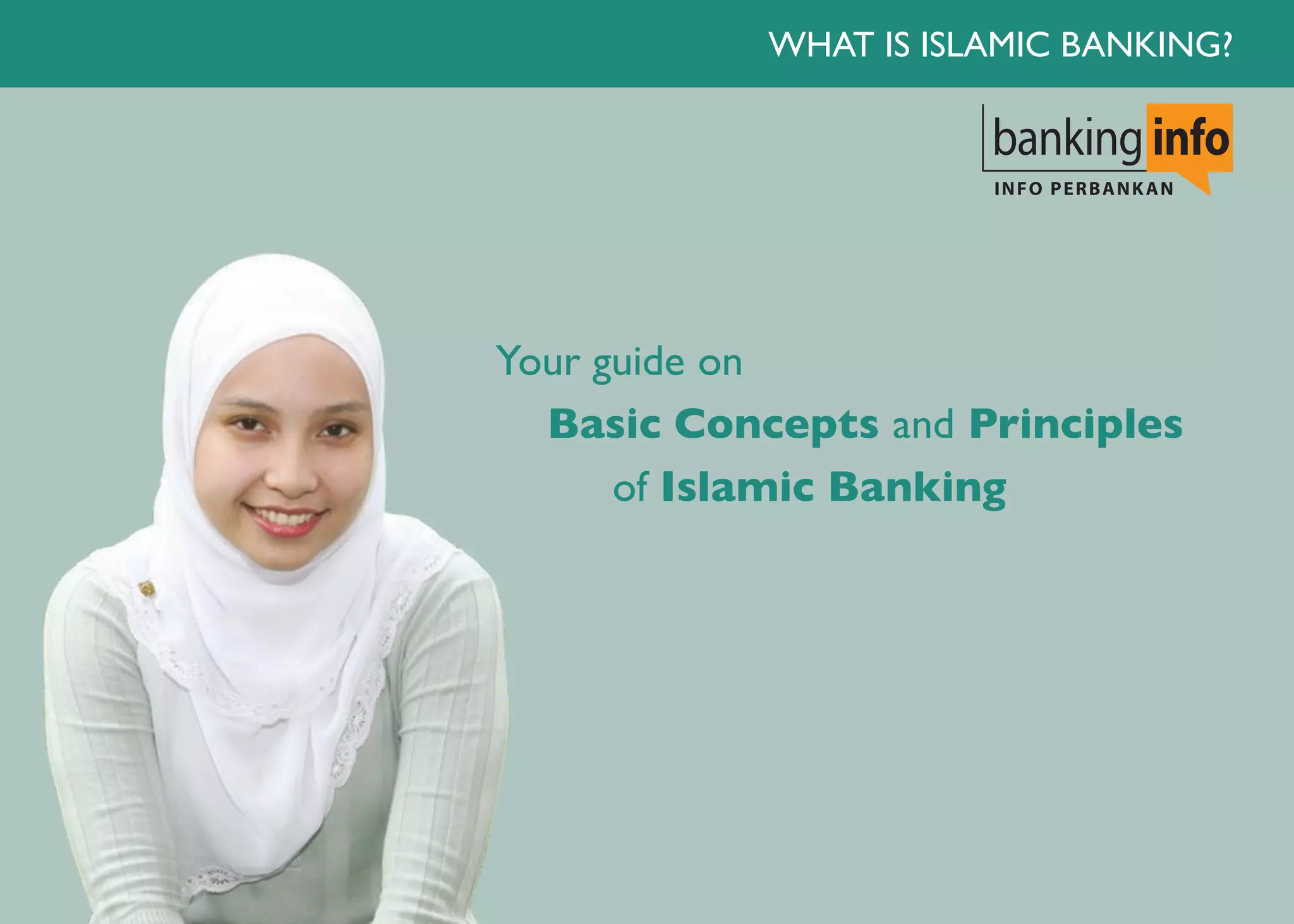 WHAT IS ISLAMIC BANKING?

banking info
INFO PERBANKAN

Your guide on
Basic Concepts and Principles
of Islamic Banking